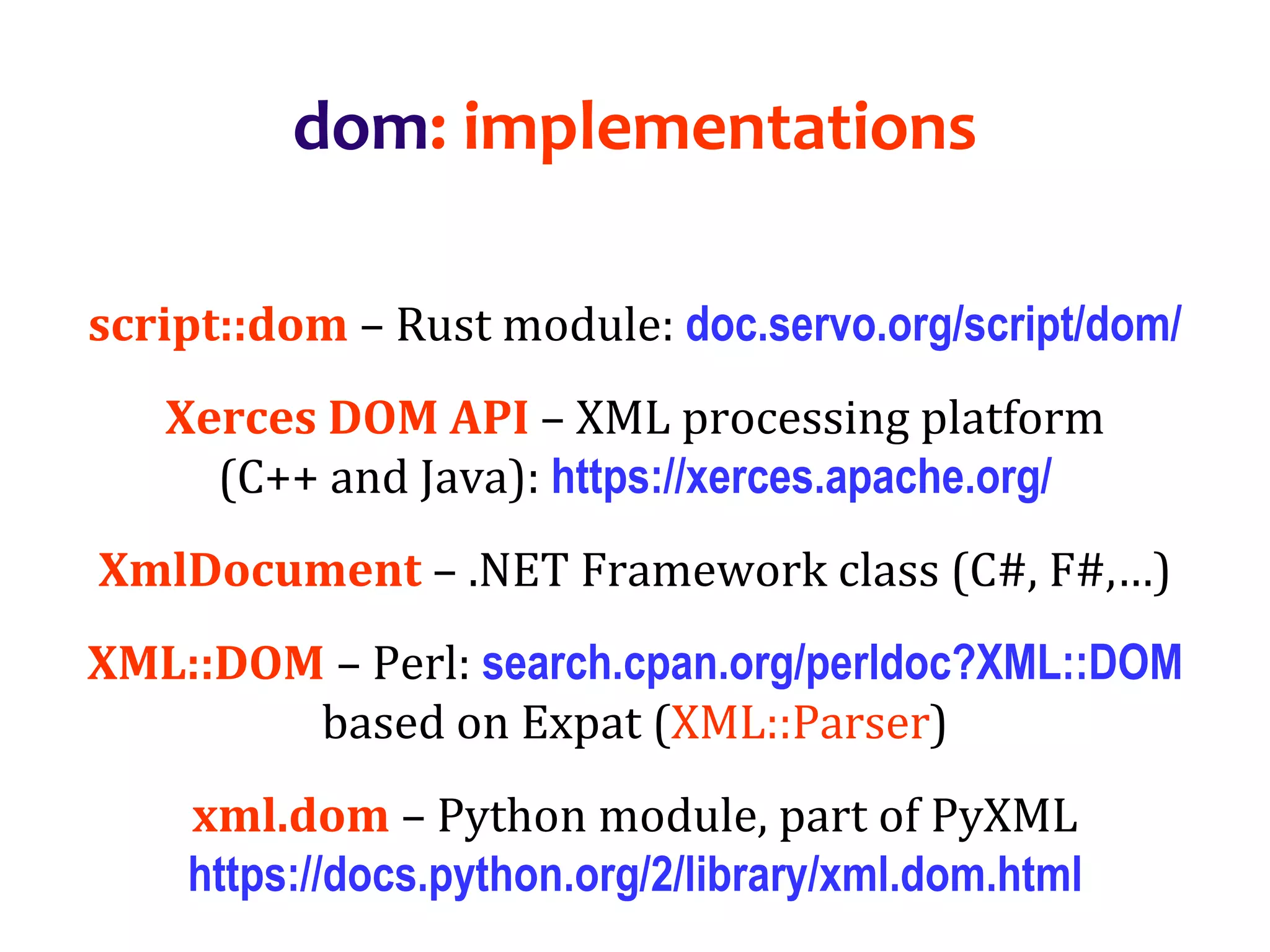 dom: implementations

script::dom – Rust module: doc.servo.org/script/dom/

Xerces DOM API – XML processing platform (C++ and Java): https://xerces.apache.org/

XmlDocument – .NET Framework class (C#, F#,…)

XML::DOM – Perl: search.cpan.org/perldoc?XML::DOM based on Expat (XML::Parser)

xml.dom – Python module, part of PyXML https://docs.python.org/2/library/xml.dom.html